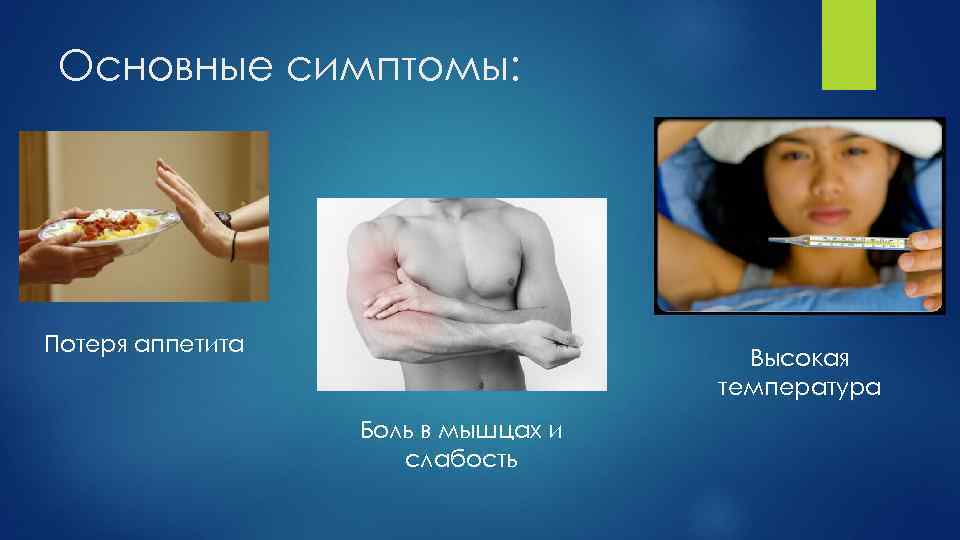 Основные симптомы:

Потеря аппетита

Боль в мышцах и слабость

Высокая температура